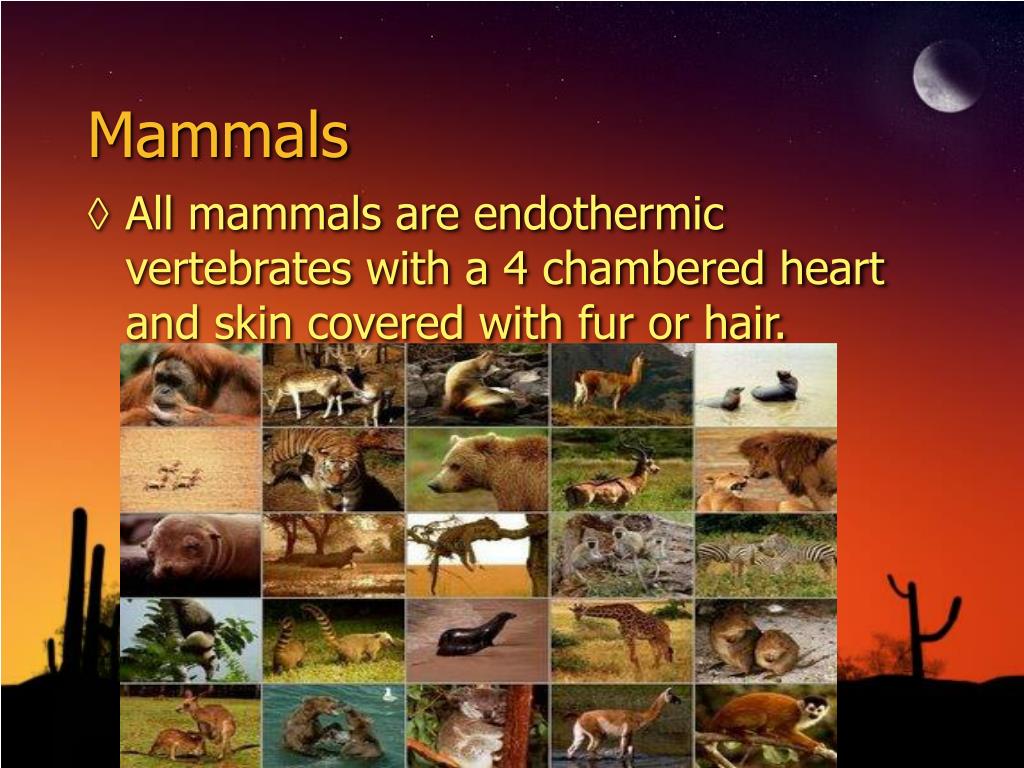 Mammals

◊ All mammals are endothermic vertebrates with a 4 chambered heart and skin covered with fur or hair.